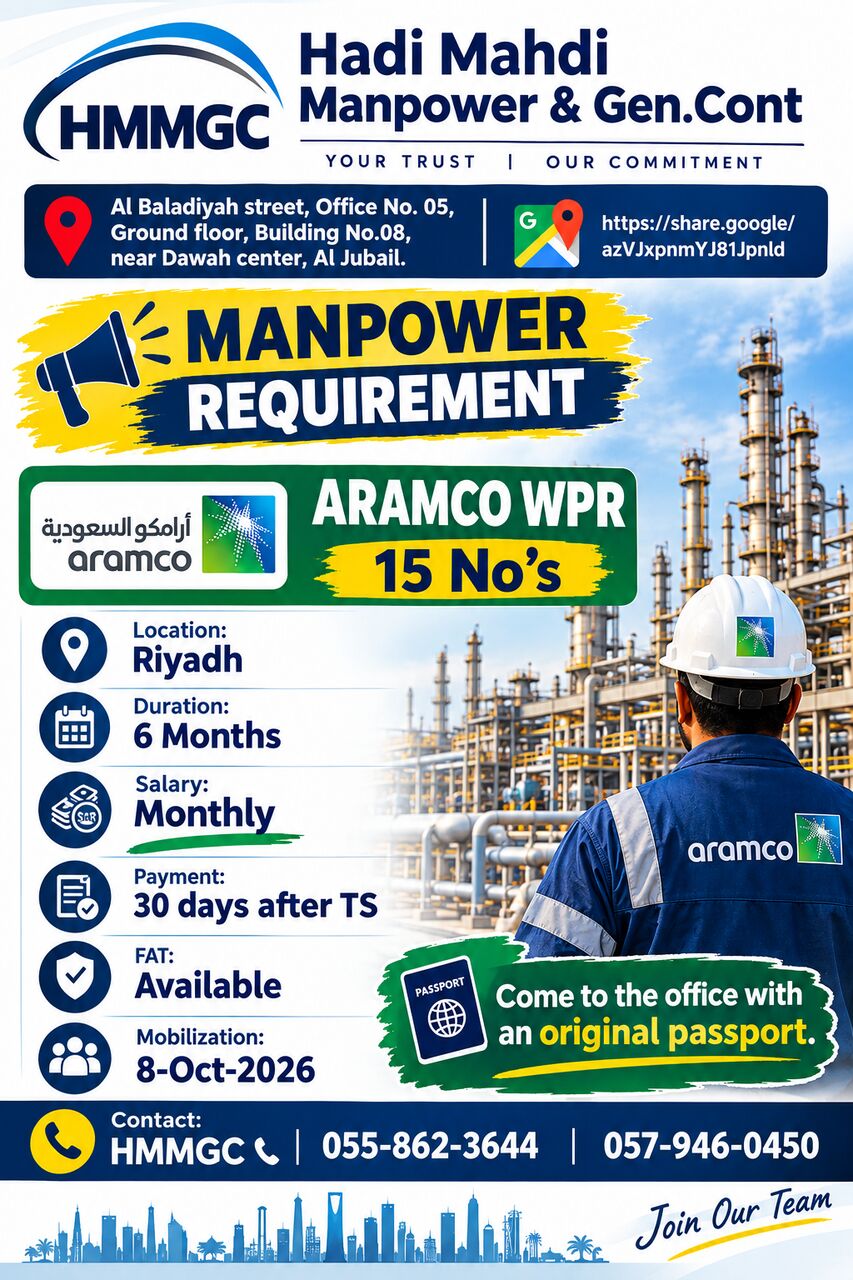 HMMGC

Hadi Mahdi
Manpower & Gen.Cont

YOUR TRUST | OUR COMMITMENT

Al Baladiyah street, Office No. 05, Ground floor, Building No.08, near Dawah center, Al Jubail.

https://share.google/azVJxpnmYJ81Jpnld

MANPOWER
REQUIREMENT

أرامكو السعودية
aramco

ARAMCO WPR
15 No's

Location:
Riyadh

Duration:
6 Months

Salary:
Monthly

Payment:
30 days after TS

FAT:
Available

Mobilization:
8-Oct-2026

aramco

PASSPORT

Come to the office with an original passport.

Contact:
HMMGC | 055-862-3644 | 057-946-0450

Join Our Team